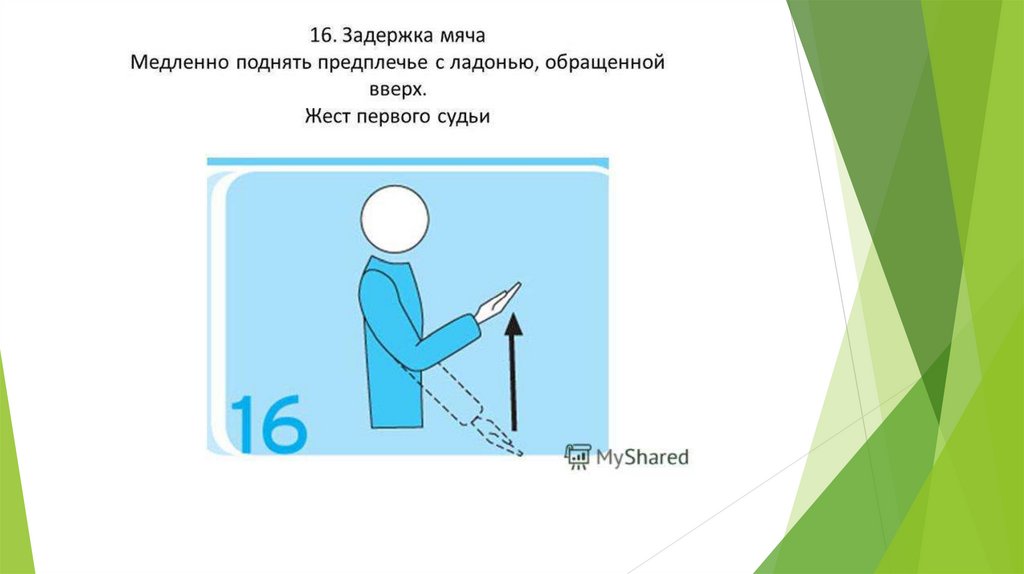 16. Задержка мяча
Медленно поднять предплечье с ладонью, обращенной вверх.
Жест первого судьи

16

MyShared